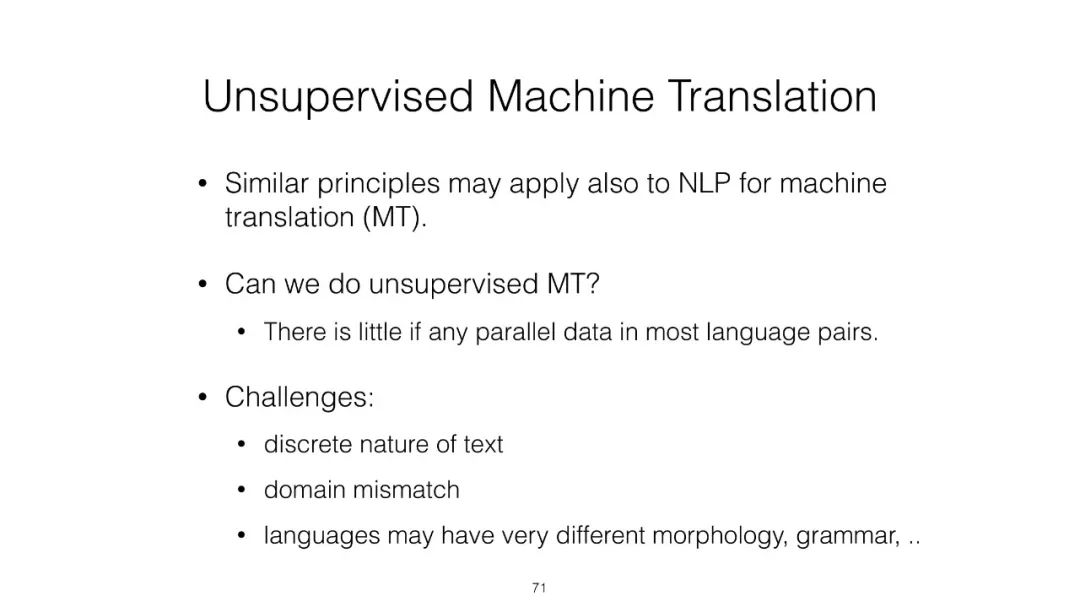 Unsupervised Machine Translation

• Similar principles may apply also to NLP for machine translation (MT).

• Can we do unsupervised MT?

  • There is little if any parallel data in most language pairs.

• Challenges:

  • discrete nature of text

  • domain mismatch

  • languages may have very different morphology, grammar, ..

71